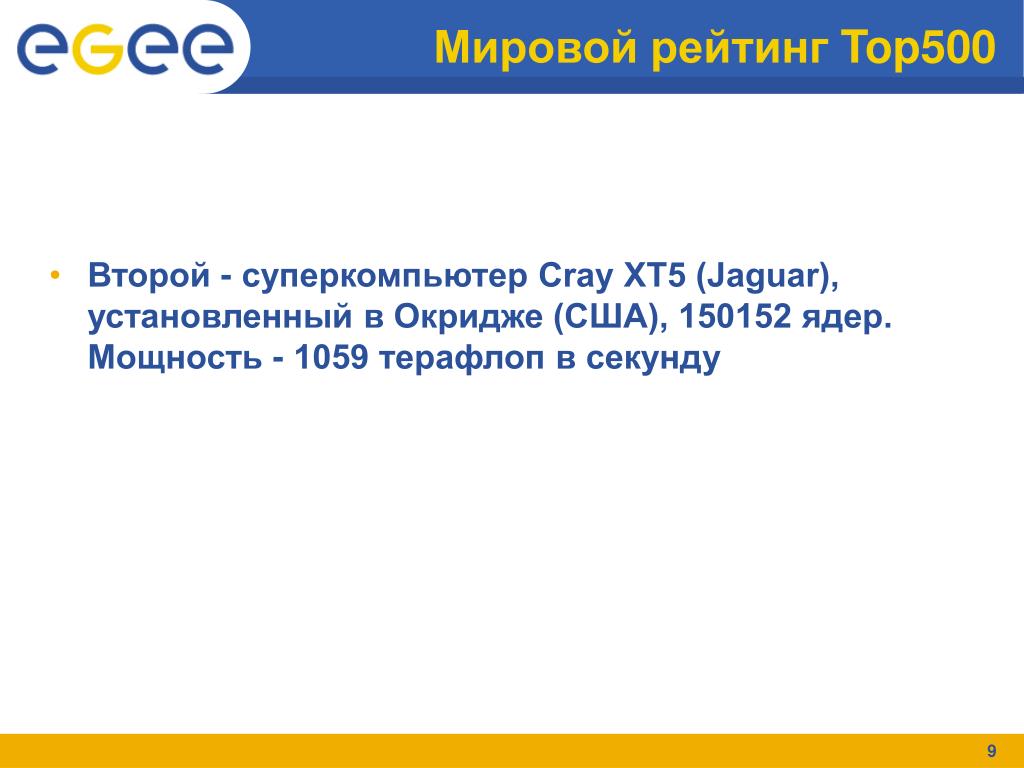 eGee

Мировой рейтинг Top500

• Второй - суперкомпьютер Cray XT5 (Jaguar), установленный в Окридже (США), 150152 ядер. Мощность - 1059 терафлоп в секунду

9